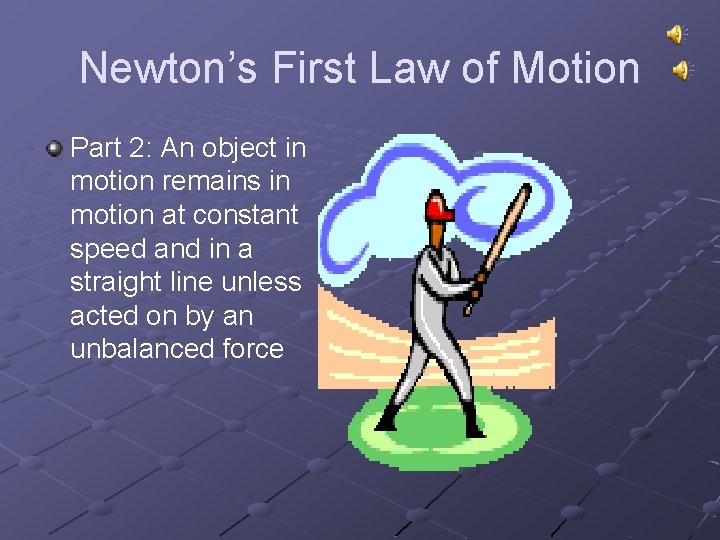 Newton’s First Law of Motion

Part 2: An object in motion remains in motion at constant speed and in a straight line unless acted on by an unbalanced force